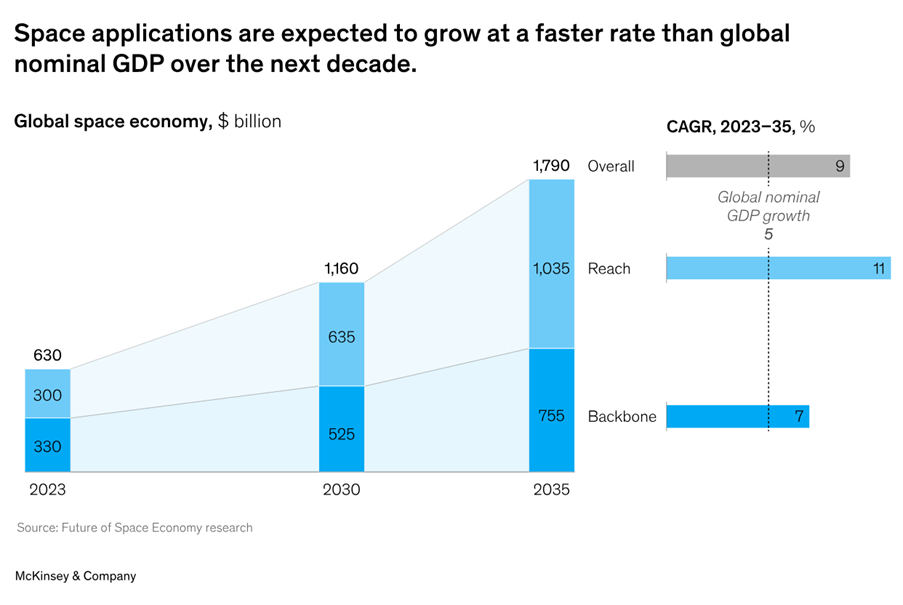 Space applications are expected to grow at a faster rate than global nominal GDP over the next decade.

Global space economy, $ billion

630
300
330
2023

1,160
635
525
2030

1,790
1,035
755
2035

CAGR, 2023–35, %

Overall 9

Global nominal GDP growth
5

Reach 11

Backbone 7

Source: Future of Space Economy research

McKinsey & Company